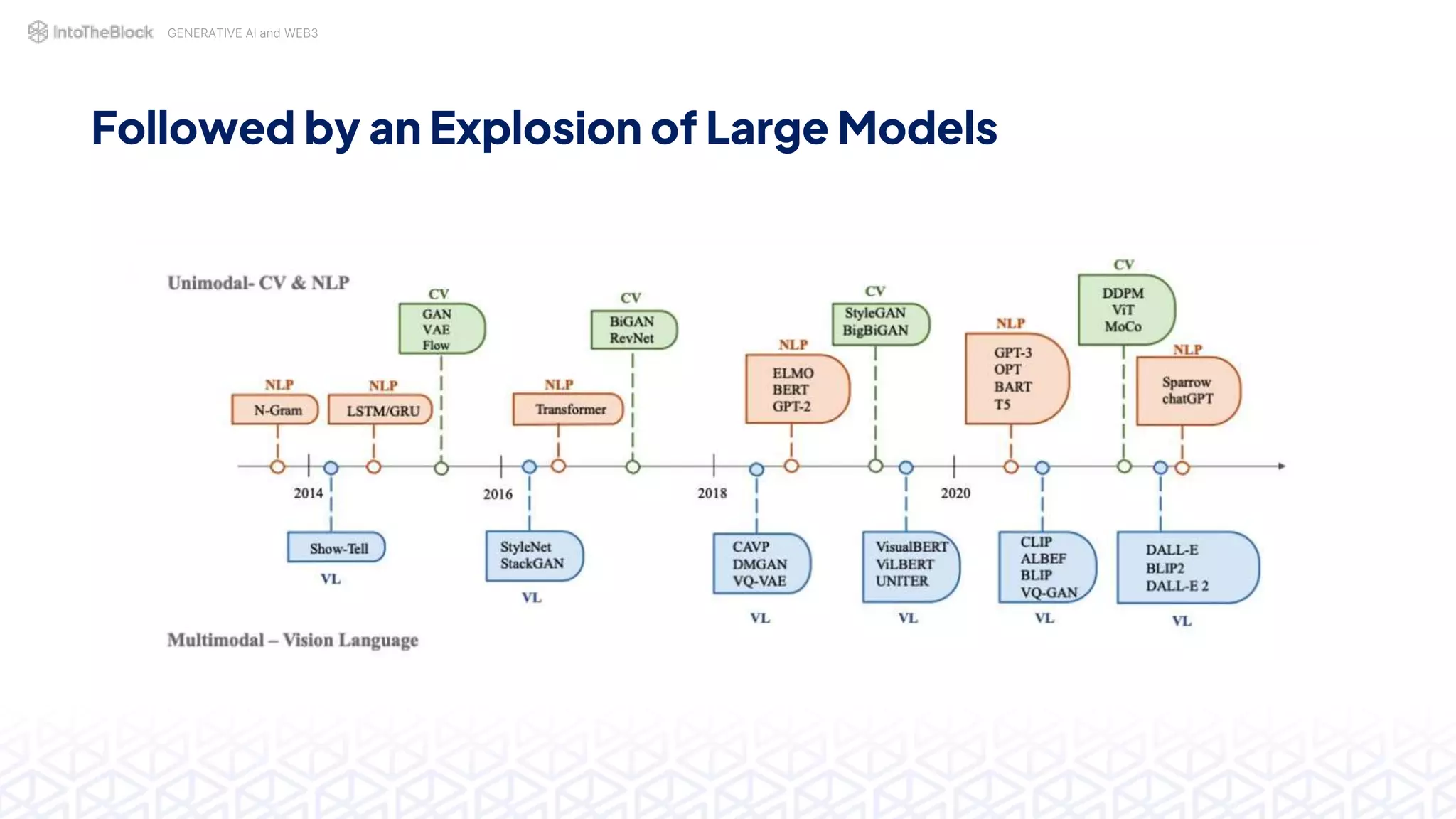 IntoTheBlock GENERATIVE AI and WEB3

Followed by an Explosion of Large Models

Unimodal- CV & NLP

CV
GAN
VAE
Flow

CV
BiGAN
RevNet

CV
StyleGAN
BigBiGAN

CV
DDPM
ViT
MoCo

NLP
N-Gram

NLP
LSTM/GRU

NLP
Transformer

NLP
ELMO
BERT
GPT-2

NLP
GPT-3
OPT
BART
T5

NLP
Sparrow
chatGPT

2014

2016

2018

2020

Show-Tell
VL

StyleNet
StackGAN
VL

CAVP
DMGAN
VQ-VAE
VL

VisualBERT
ViLBERT
UNITER
VL

CLIP
ALBEF
BLIP
VQ-GAN
VL

DALL-E
BLIP2
DALL-E 2
VL

Multimodal – Vision Language